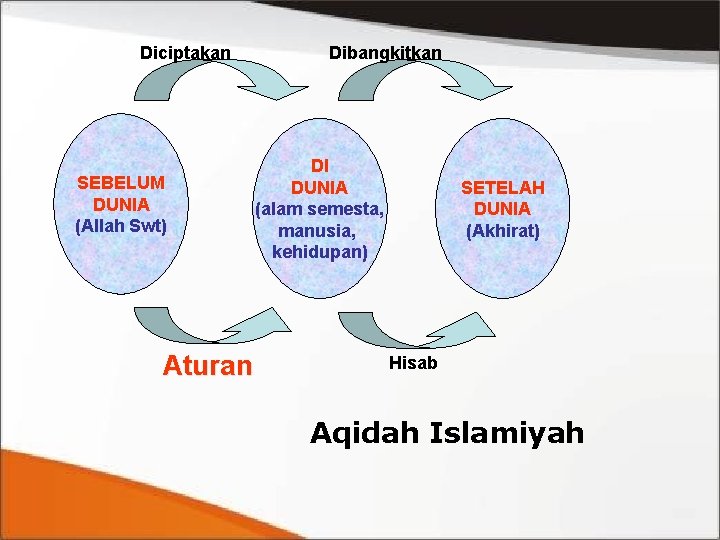 Diciptakan

Dibangkitkan

SEBELUM DUNIA (Allah Swt)

DI DUNIA (alam semesta, manusia, kehidupan)

SETELAH DUNIA (Akhirat)

Aturan

Hisab

Aqidah Islamiyah